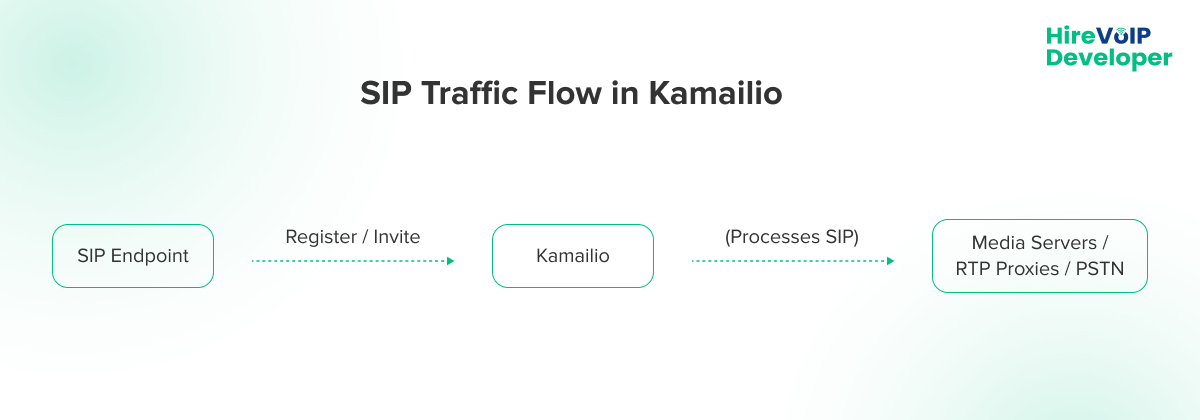 HireVoIP Developer

SIP Traffic Flow in Kamailio

SIP Endpoint

Register / Invite

Kamailio

(Processes SIP)

Media Servers / RTP Proxies / PSTN